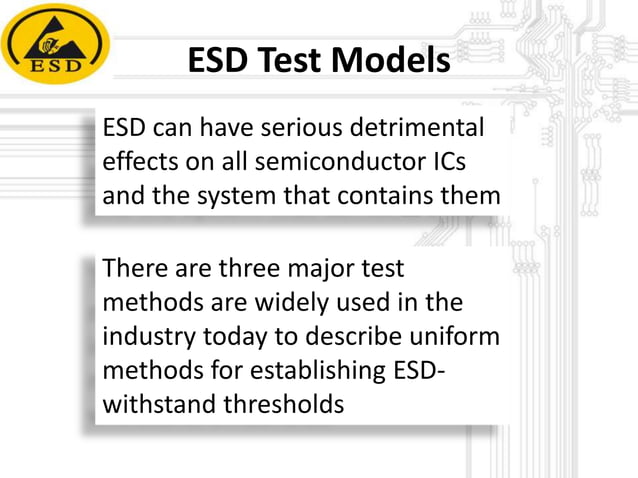 ESD

ESD Test Models

ESD can have serious detrimental effects on all semiconductor ICs and the system that contains them

There are three major test methods are widely used in the industry today to describe uniform methods for establishing ESD-withstand thresholds